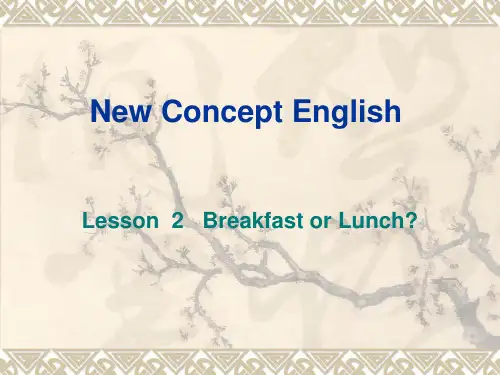 New Concept English

Lesson 2 Breakfast or Lunch?